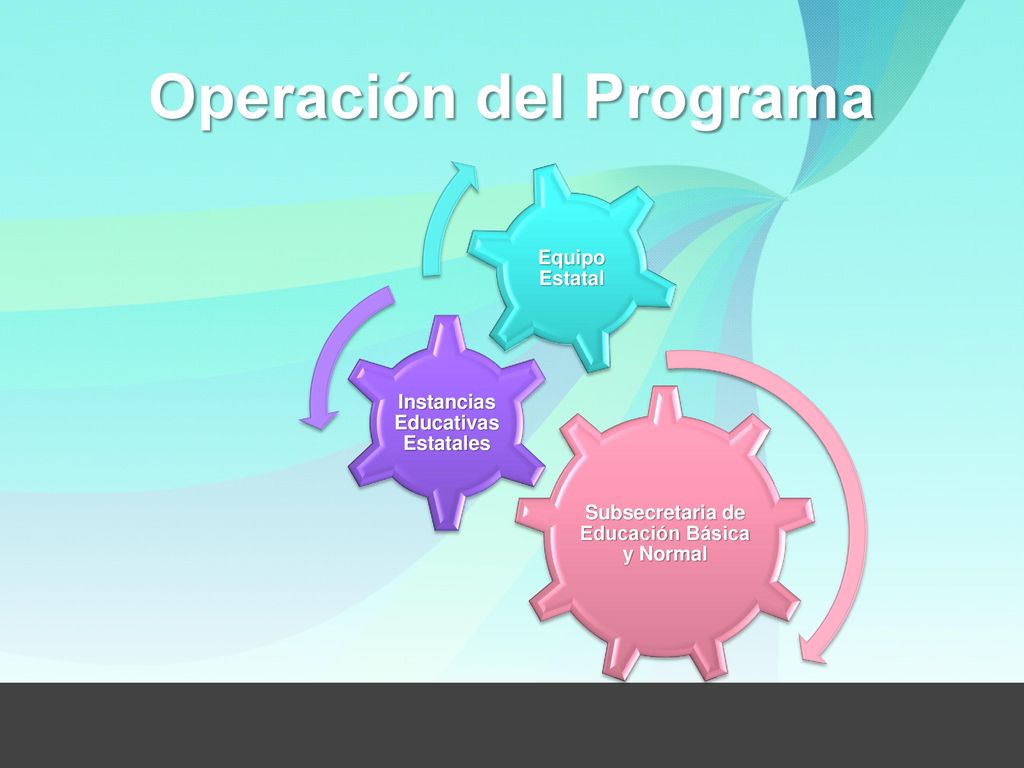 Operación del Programa

Equipo Estatal

Instancias Educativas Estatales

Subsecretaria de Educación Básica y Normal